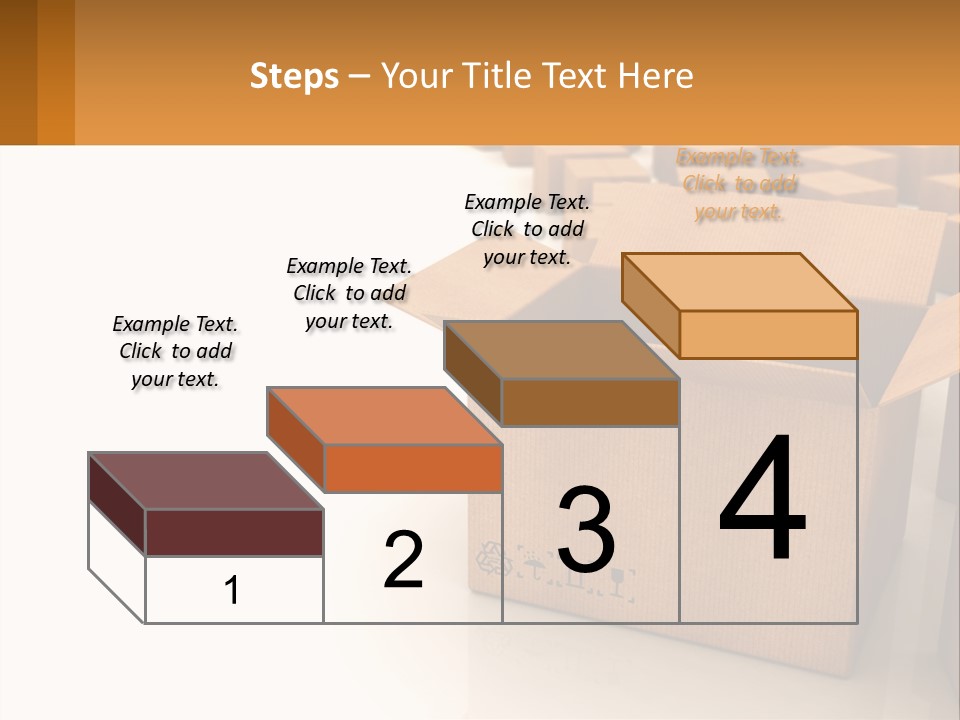 Steps – Your Title Text Here

Example Text. Click to add your text.

Example Text. Click to add your text.

Example Text. Click to add your text.

Example Text. Click to add your text.

1

2

3

4